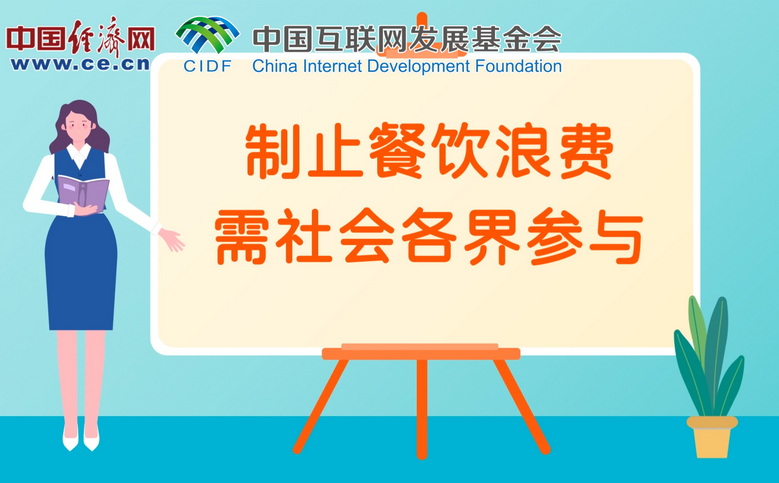 中国经济网
www.ce.cn

CIDF 中国互联网发展基金会
China Internet Development Foundation

制止餐饮浪费
需社会各界参与